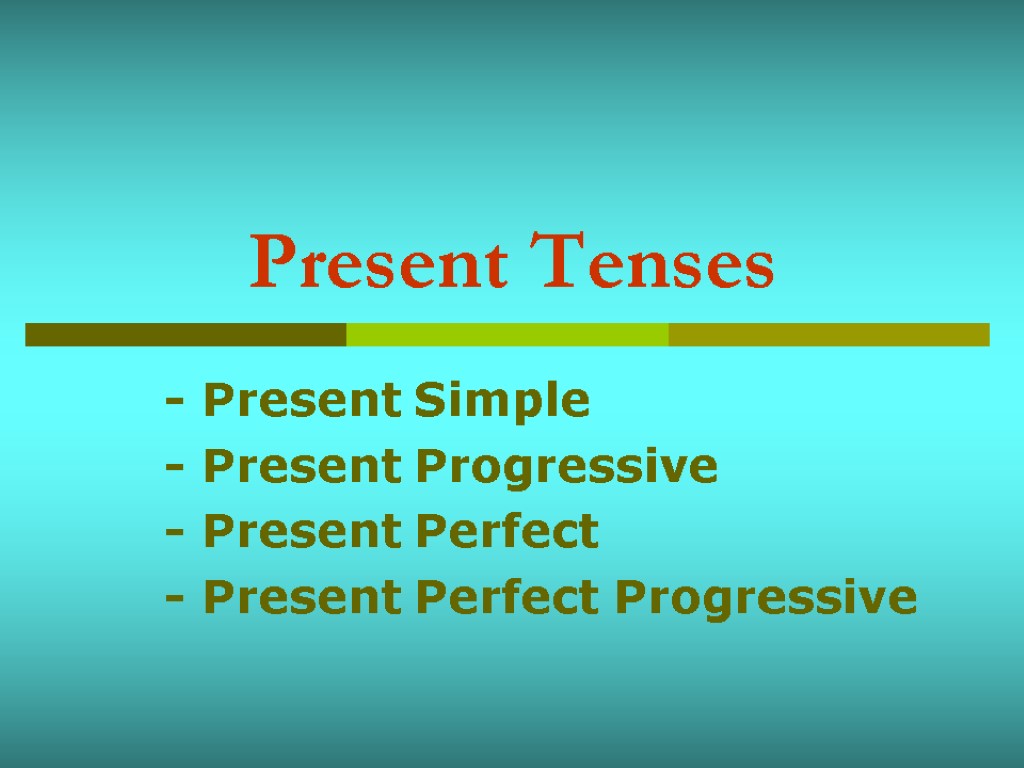 Present Tenses

- Present Simple
- Present Progressive
- Present Perfect
- Present Perfect Progressive